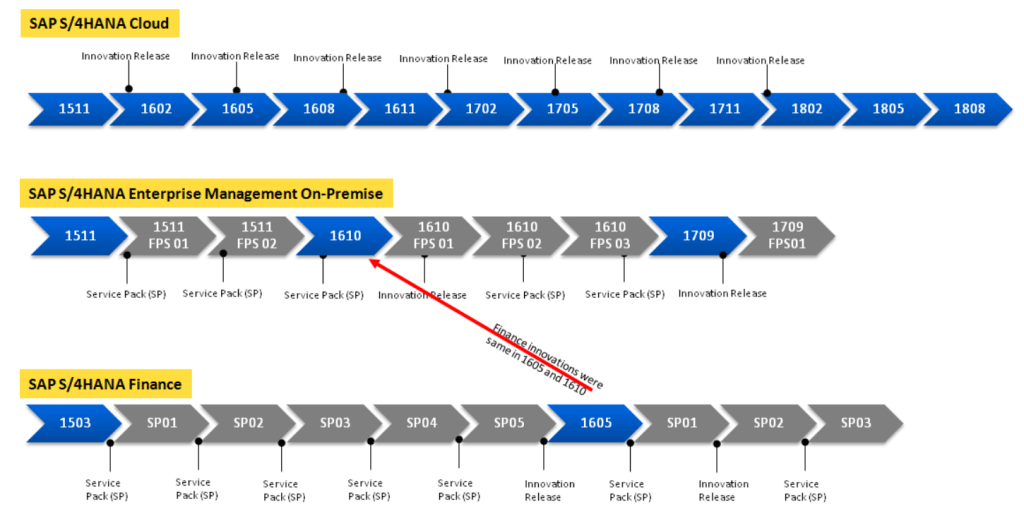 SAP S/4HANA Cloud

Innovation Release
Innovation Release
Innovation Release
Innovation Release
Innovation Release
Innovation Release
Innovation Release

1511
1602
1605
1608
1611
1702
1705
1708
1711
1802
1805
1808

SAP S/4HANA Enterprise Management On-Premise

1511
1511 FPS 01
1511 FPS 02
1610
1610 FPS 01
1610 FPS 02
1610 FPS 03
1709
1709 FPS01

Service Pack (SP)
Service Pack (SP)
Service Pack (SP)
Innovation Release
Service Pack (SP)
Service Pack (SP)
Innovation Release

Finance innovations were same in 1605 and 1610

SAP S/4HANA Finance

1503
SP01
SP02
SP03
SP04
SP05
1605
SP01
SP02
SP03

Service Pack (SP)
Service Pack (SP)
Service Pack (SP)
Service Pack (SP)
Service Pack (SP)
Innovation Release
Service Pack (SP)
Innovation Release
Service Pack (SP)